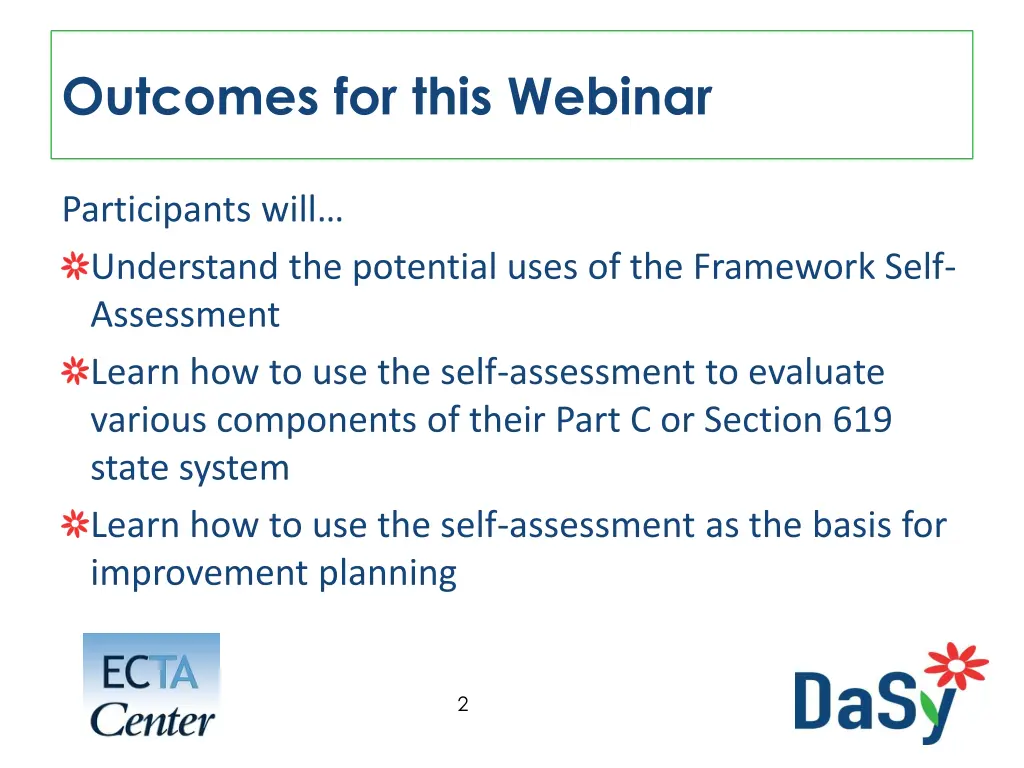 Outcomes for this Webinar

Participants will…

Understand the potential uses of the Framework Self-Assessment

Learn how to use the self-assessment to evaluate various components of their Part C or Section 619 state system

Learn how to use the self-assessment as the basis for improvement planning

ECTA Center

2

DaSy